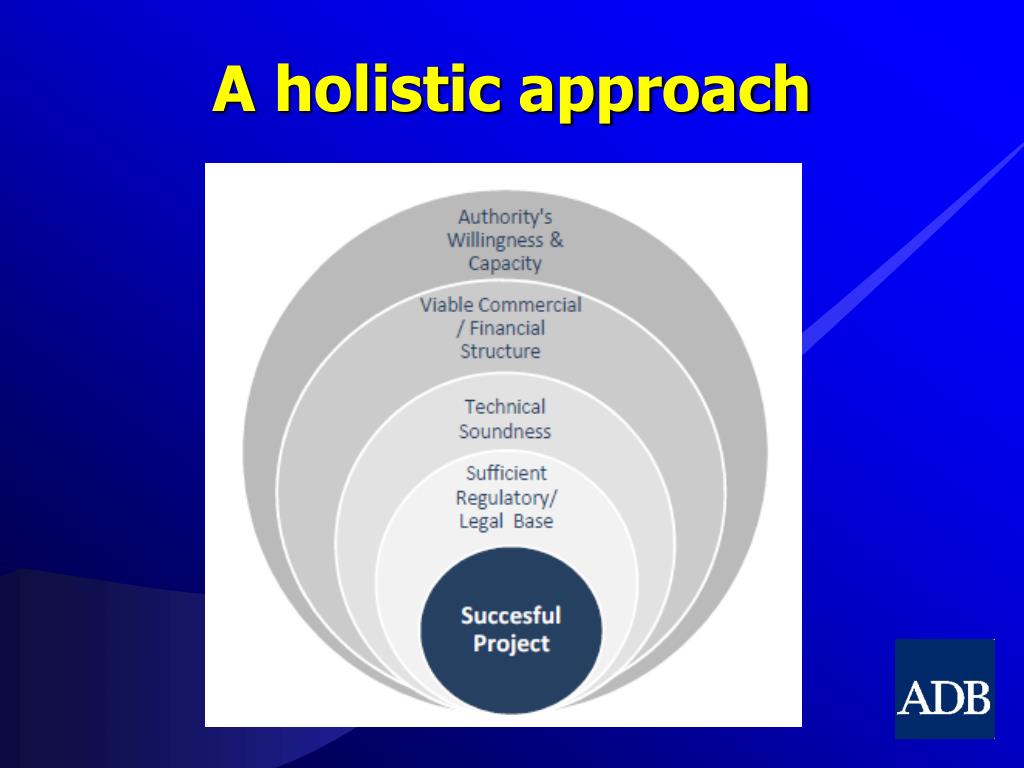 A holistic approach

Authority's Willingness & Capacity

Viable Commercial / Financial Structure

Technical Soundness

Sufficient Regulatory/ Legal Base

Succesful Project

ADB